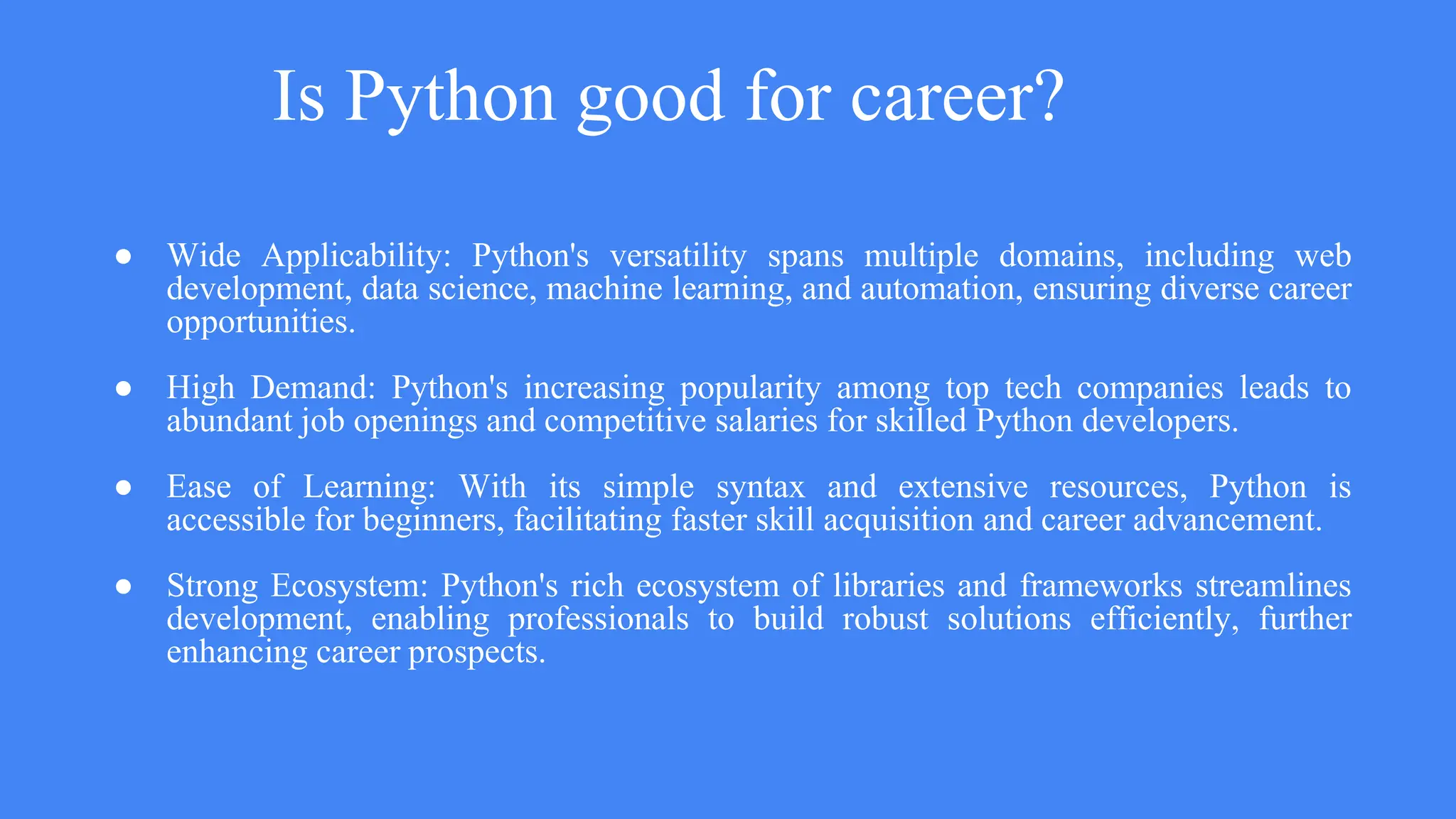 Is Python good for career?

● Wide Applicability: Python's versatility spans multiple domains, including web development, data science, machine learning, and automation, ensuring diverse career opportunities.

● High Demand: Python's increasing popularity among top tech companies leads to abundant job openings and competitive salaries for skilled Python developers.

● Ease of Learning: With its simple syntax and extensive resources, Python is accessible for beginners, facilitating faster skill acquisition and career advancement.

● Strong Ecosystem: Python's rich ecosystem of libraries and frameworks streamlines development, enabling professionals to build robust solutions efficiently, further enhancing career prospects.